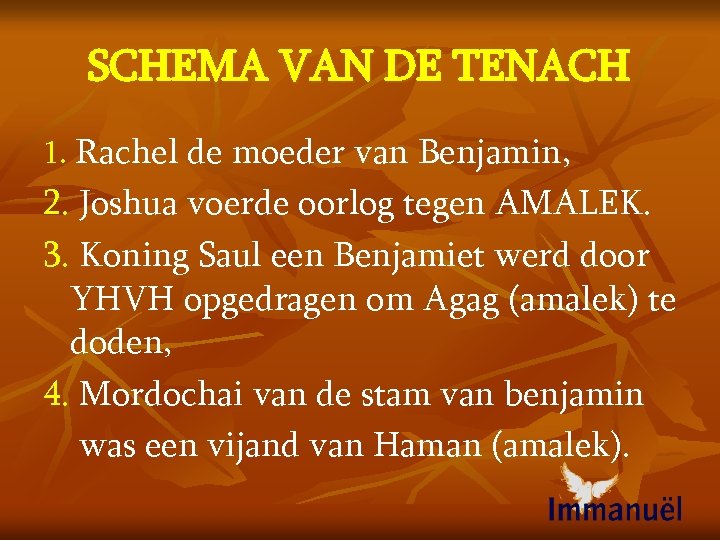 SCHEMA VAN DE TENACH

1. Rachel de moeder van Benjamin,
2. Joshua voerde oorlog tegen AMALEK.
3. Koning Saul een Benjamiet werd door YHVH opgedragen om Agag (amalek) te doden,
4. Mordochai van de stam van benjamin was een vijand van Haman (amalek).

Immanuël